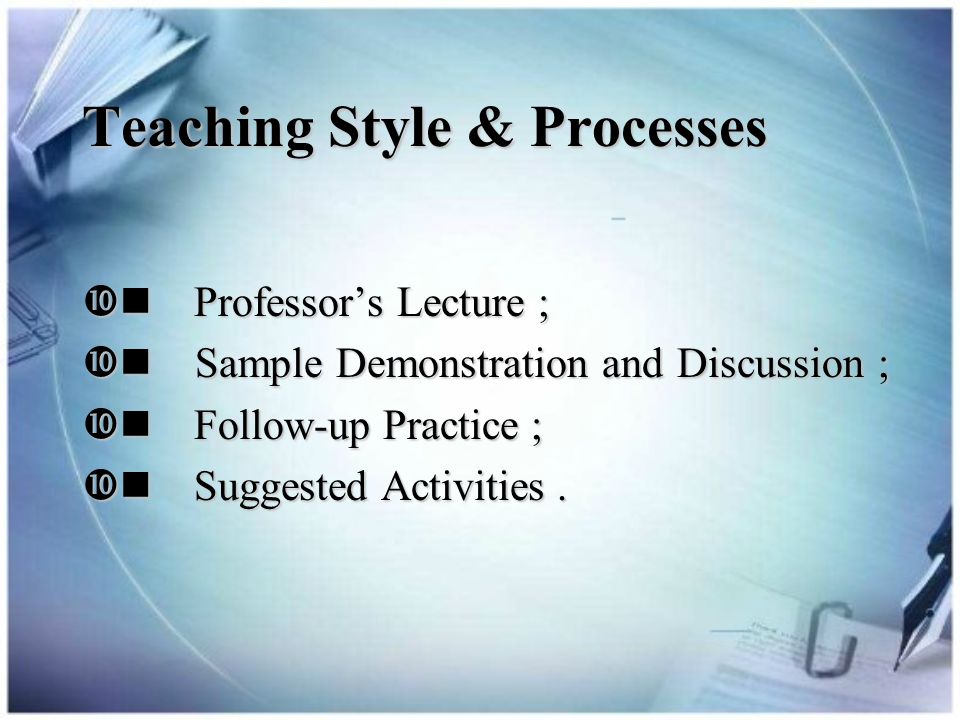 Teaching Style & Processes

❿■ Professor’s Lecture ;
❿■ Sample Demonstration and Discussion ;
❿■ Follow-up Practice ;
❿■ Suggested Activities .